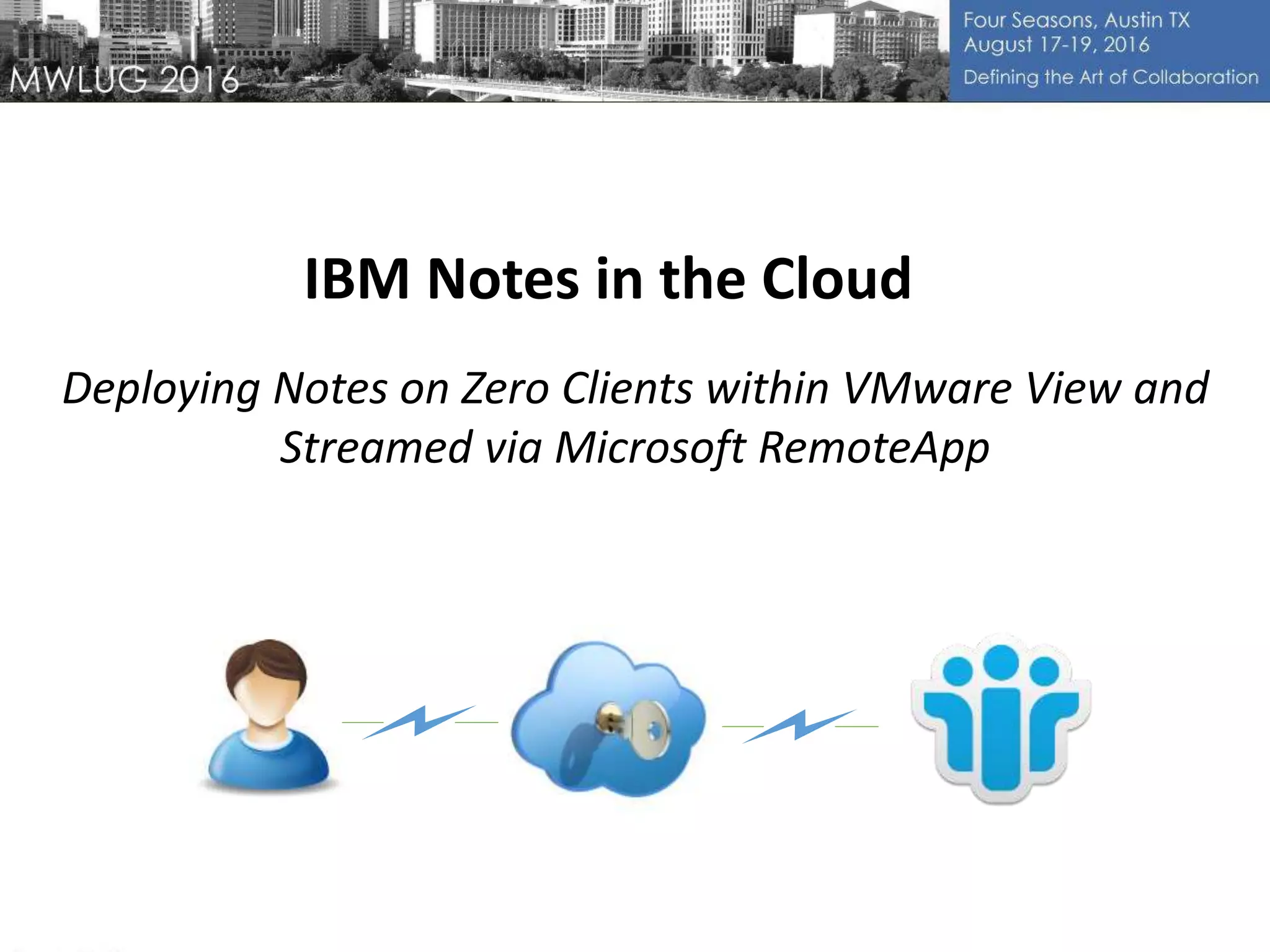 MWLUG 2016

Four Seasons, Austin TX
August 17-19, 2016
Defining the Art of Collaboration

IBM Notes in the Cloud

Deploying Notes on Zero Clients within VMware View and Streamed via Microsoft RemoteApp